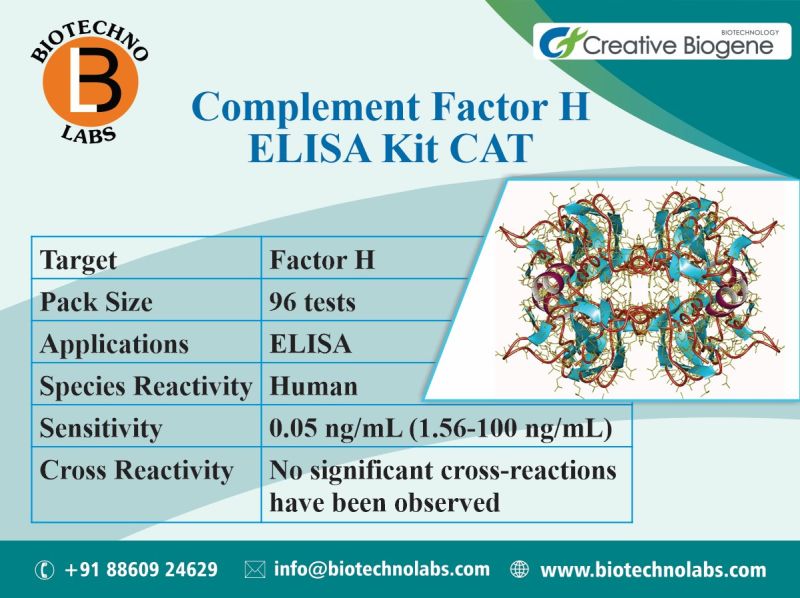 BIOTECHNO
B
LABS

BIOTECHNOLOGY
Creative Biogene

Complement Factor H ELISA Kit CAT

| Target | Factor H |
|---|---|
| Pack Size | 96 tests |
| Applications | ELISA |
| Species Reactivity | Human |
| Sensitivity | 0.05 ng/mL (1.56-100 ng/mL) |
| Cross Reactivity | No significant cross-reactions have been observed |

+91 88609 24629 info@biotechnolabs.com www.biotechnolabs.com